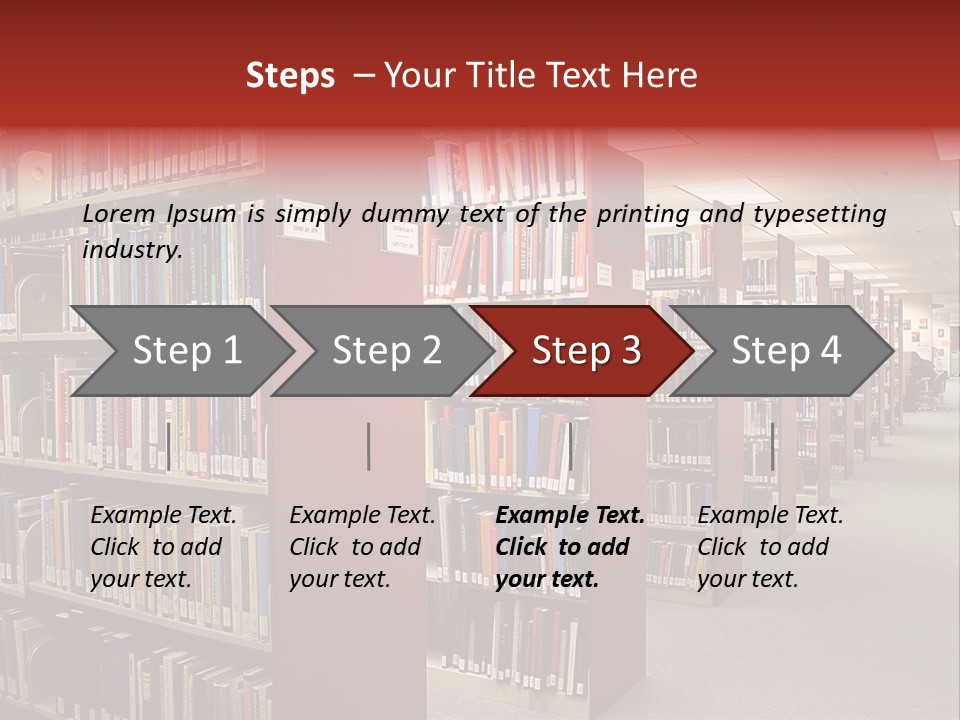 Steps – Your Title Text Here

Lorem Ipsum is simply dummy text of the printing and typesetting industry.

Step 1

Step 2

Step 3

Step 4

Example Text. Click to add your text.

Example Text. Click to add your text.

Example Text. Click to add your text.

Example Text. Click to add your text.